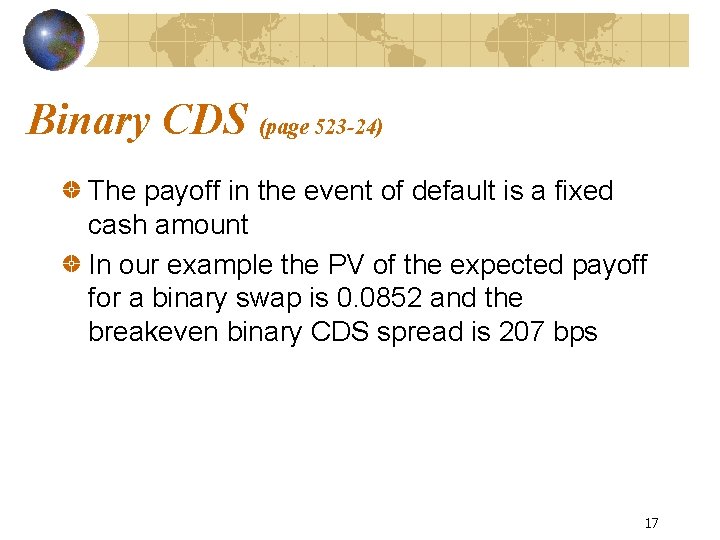 Binary CDS (page 523-24)

The payoff in the event of default is a fixed cash amount

In our example the PV of the expected payoff for a binary swap is 0.0852 and the breakeven binary CDS spread is 207 bps

17